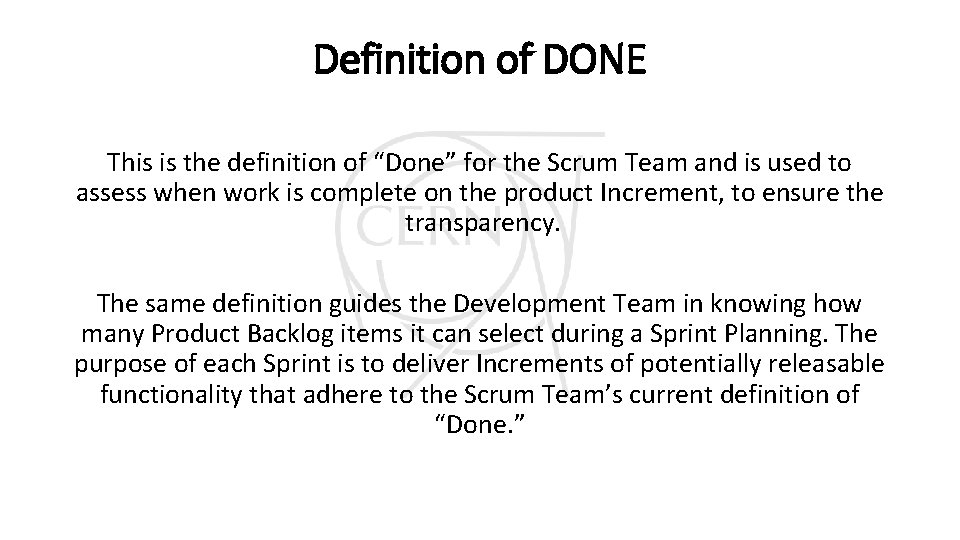 Definition of DONE

This is the definition of "Done" for the Scrum Team and is used to assess when work is complete on the product Increment, to ensure the transparency.

The same definition guides the Development Team in knowing how many Product Backlog items it can select during a Sprint Planning. The purpose of each Sprint is to deliver Increments of potentially releasable functionality that adhere to the Scrum Team's current definition of "Done."

CERN